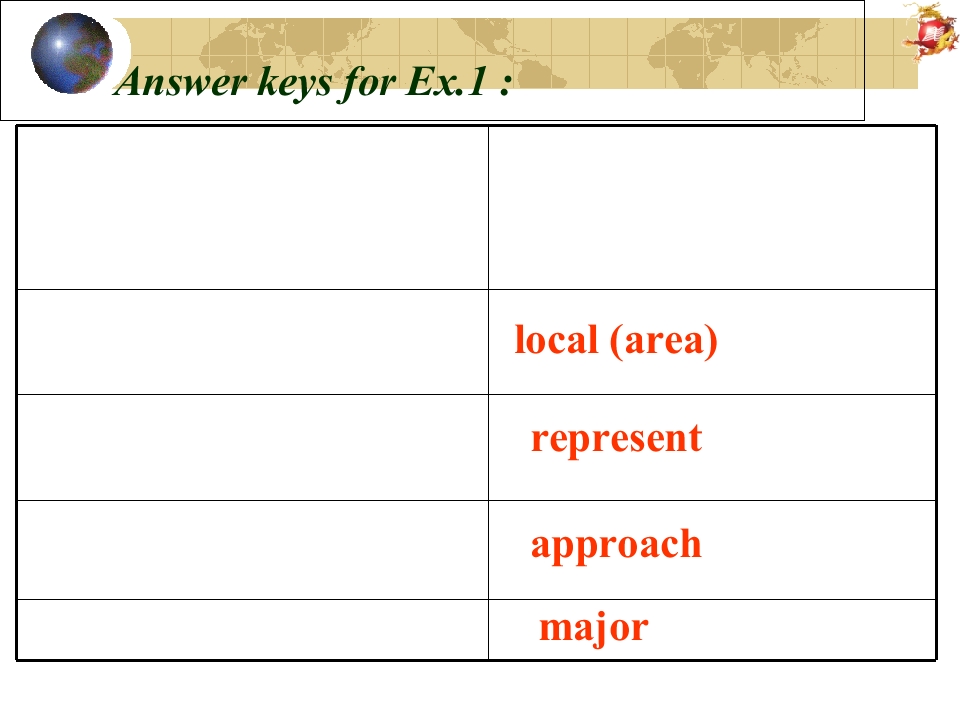 Answer keys for Ex.1 :

|  |  |
|---|---|
|  | local (area) |
|  | represent |
|  | approach |
|  | major |